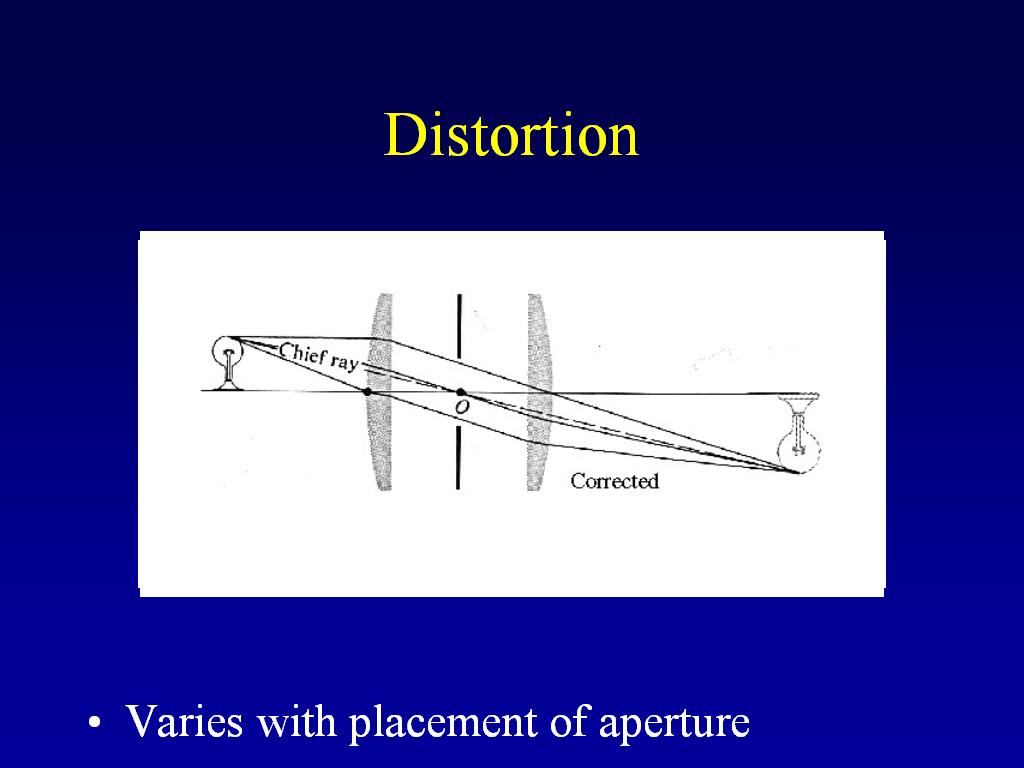 Distortion

Chief ray

O

Corrected

• Varies with placement of aperture